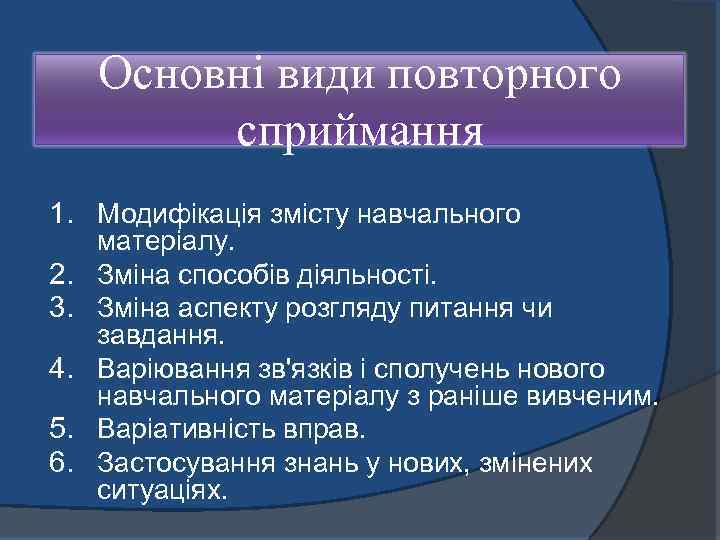 Основні види повторного сприймання

1. Модифікація змісту навчального матеріалу.
2. Зміна способів діяльності.
3. Зміна аспекту розгляду питання чи завдання.
4. Варіювання зв'язків і сполучень нового навчального матеріалу з раніше вивченим.
5. Варіативність вправ.
6. Застосування знань у нових, змінених ситуаціях.